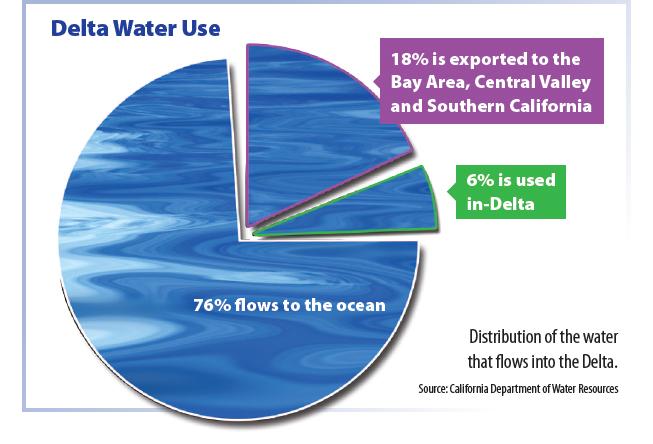 Delta Water Use

18% is exported to the Bay Area, Central Valley and Southern California

6% is used in-Delta

76% flows to the ocean

Distribution of the water that flows into the Delta.

Source: California Department of Water Resources